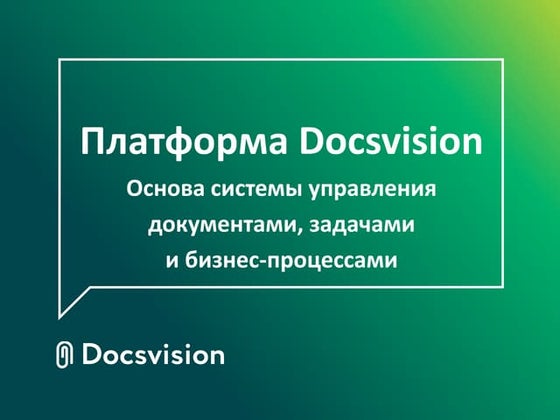 Платформа Docsvision

Основа системы управления документами, задачами и бизнес-процессами

Docsvision